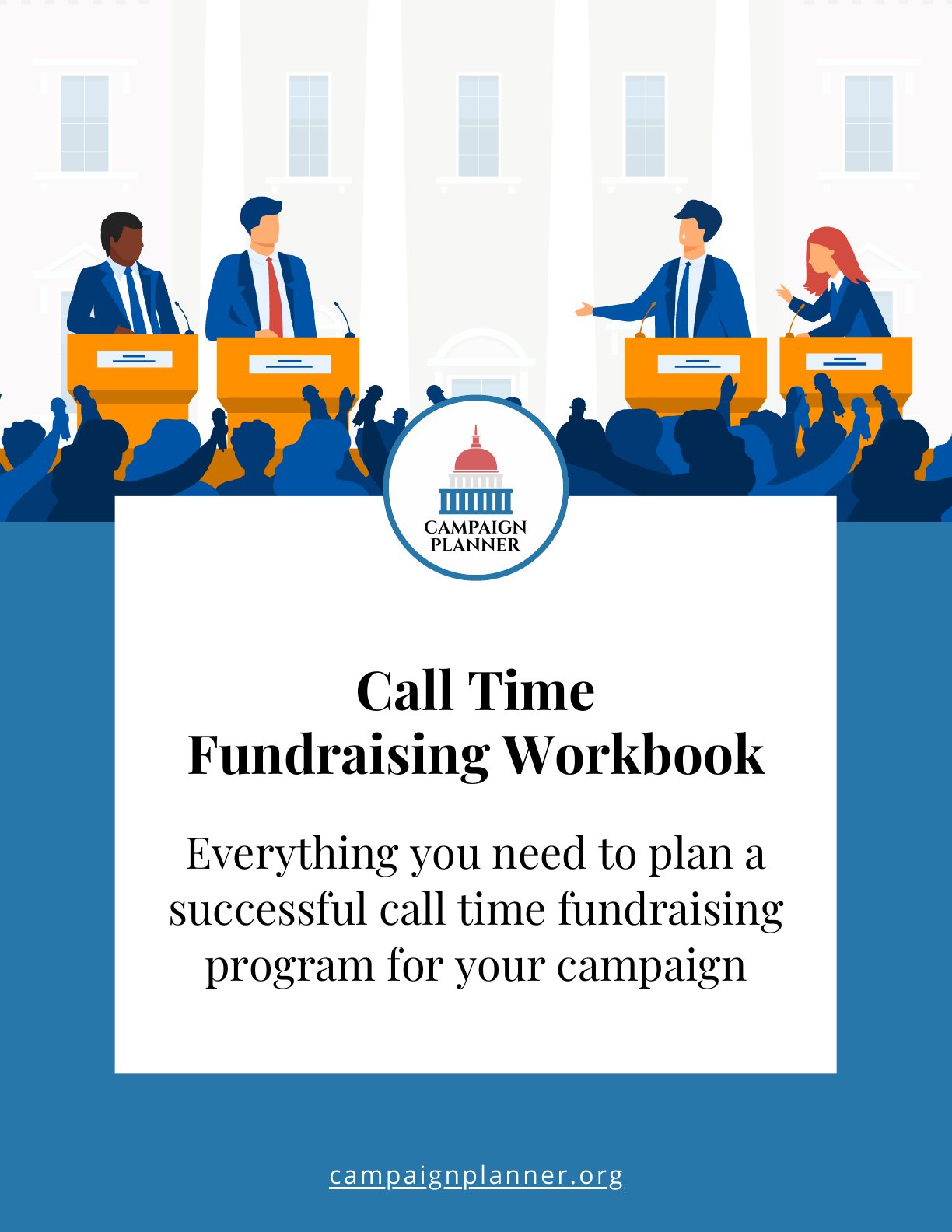 CAMPAIGN PLANNER

Call Time
Fundraising Workbook

Everything you need to plan a successful call time fundraising program for your campaign

campaignplanner.org